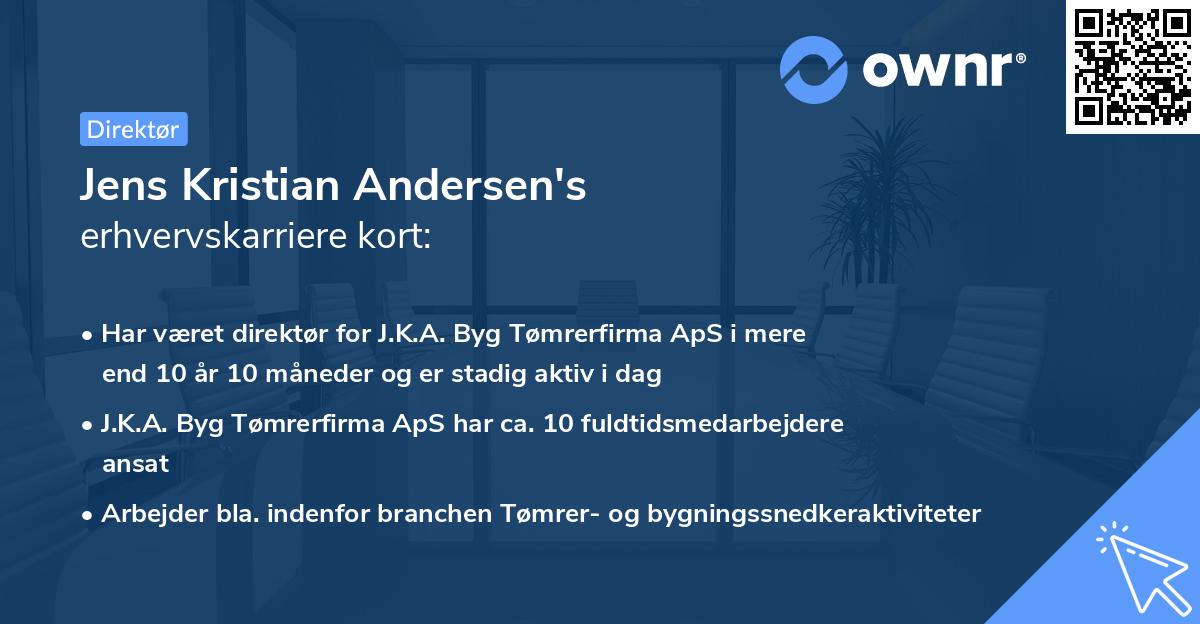 ownr®

Direktør

Jens Kristian Andersen's
erhvervskarriere kort:

• Har været direktør for J.K.A. Byg Tømrerfirma ApS i mere end 10 år 10 måneder og er stadig aktiv i dag

• J.K.A. Byg Tømrerfirma ApS har ca. 10 fuldtidsmedarbejdere ansat

• Arbejder bla. indenfor branchen Tømrer- og bygningssnedkeraktiviteter